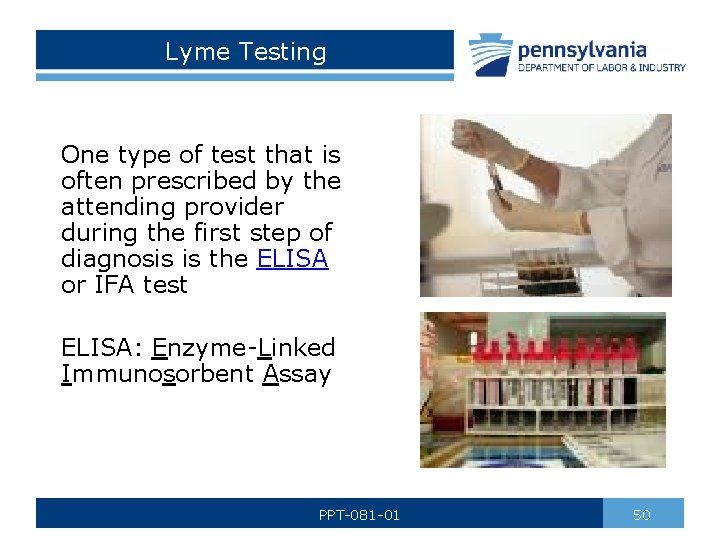 Lyme Testing

pennsylvania
DEPARTMENT OF LABOR & INDUSTRY

One type of test that is often prescribed by the attending provider during the first step of diagnosis is the ELISA or IFA test

ELISA: Enzyme-Linked Immunosorbent Assay

PPT-081-01

50